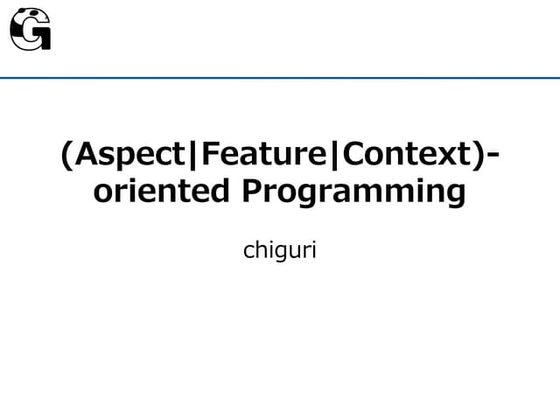 G

(Aspect|Feature|Context)-oriented Programming

chiguri